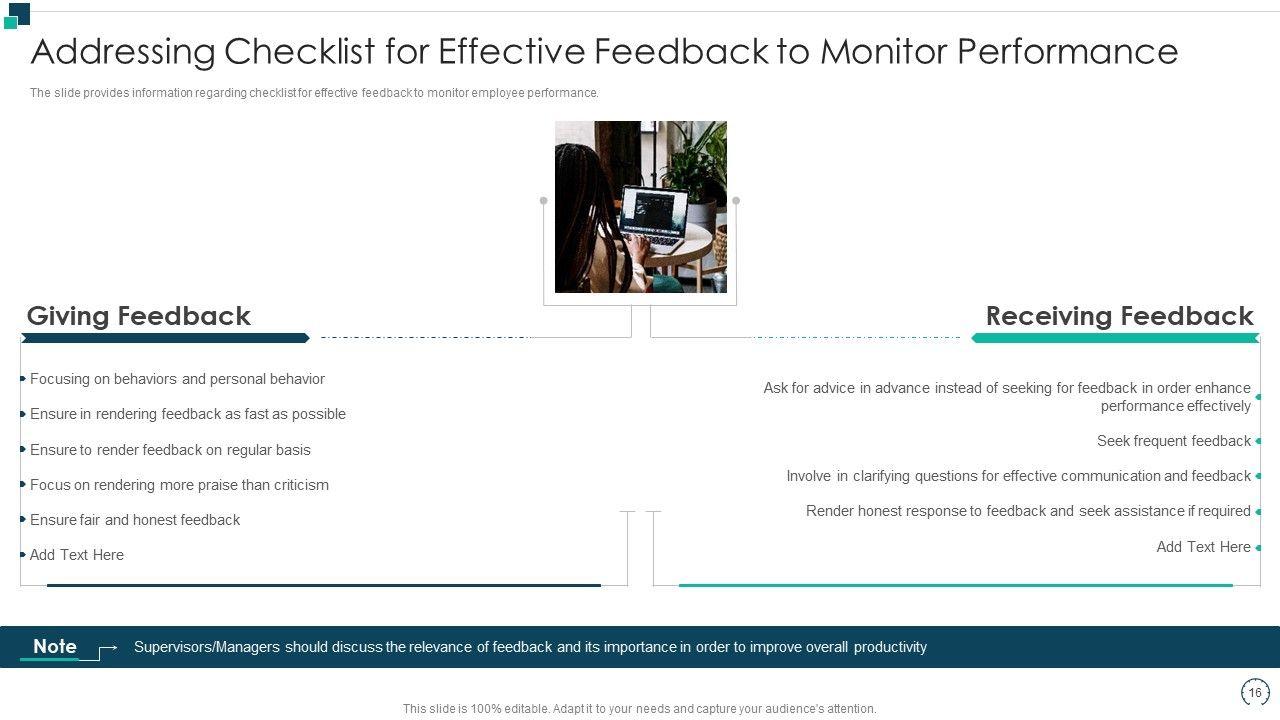 Addressing Checklist for Effective Feedback to Monitor Performance

The slide provides information regarding checklist for effective feedback to monitor employee performance.

Giving Feedback

Focusing on behaviors and personal behavior

Ensure in rendering feedback as fast as possible

Ensure to render feedback on regular basis

Focus on rendering more praise than criticism

Ensure fair and honest feedback

Add Text Here

Receiving Feedback

Ask for advice in advance instead of seeking for feedback in order enhance performance effectively

Seek frequent feedback

Involve in clarifying questions for effective communication and feedback

Render honest response to feedback and seek assistance if required

Add Text Here

Note

Supervisors/Managers should discuss the relevance of feedback and its importance in order to improve overall productivity

16

This slide is 100% editable. Adapt it to your needs and capture your audience's attention.